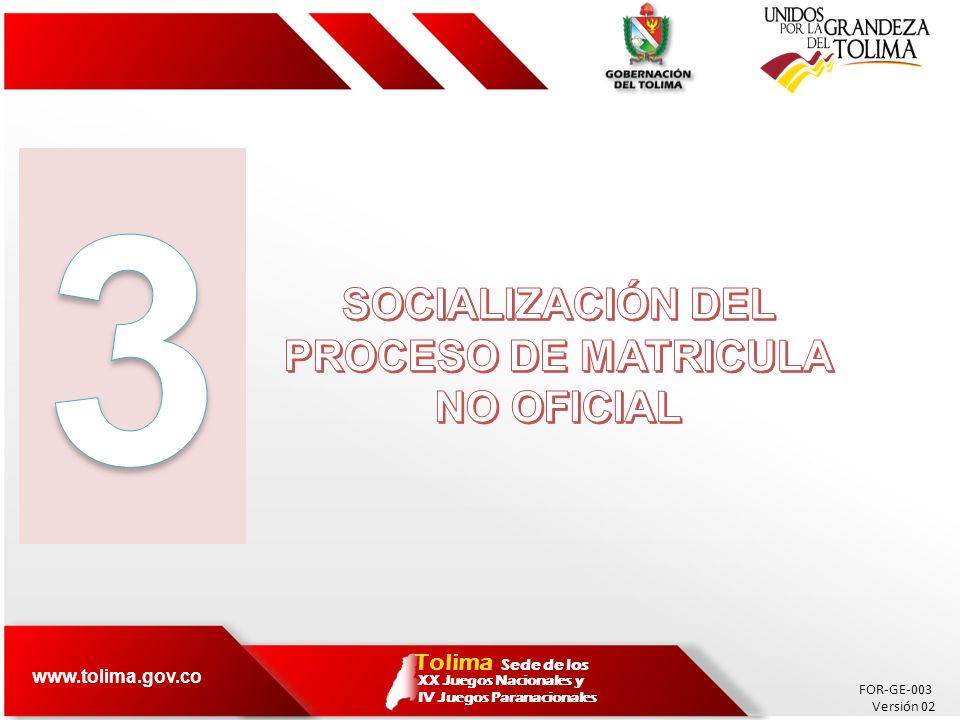 GOBERNACIÓN DEL TOLIMA

UNIDOS POR LA GRANDEZA DEL TOLIMA

3

SOCIALIZACIÓN DEL PROCESO DE MATRICULA NO OFICIAL

www.tolima.gov.co

Tolima Sede de los XX Juegos Nacionales y IV Juegos Paranacionales

FOR-GE-003
Versión 02